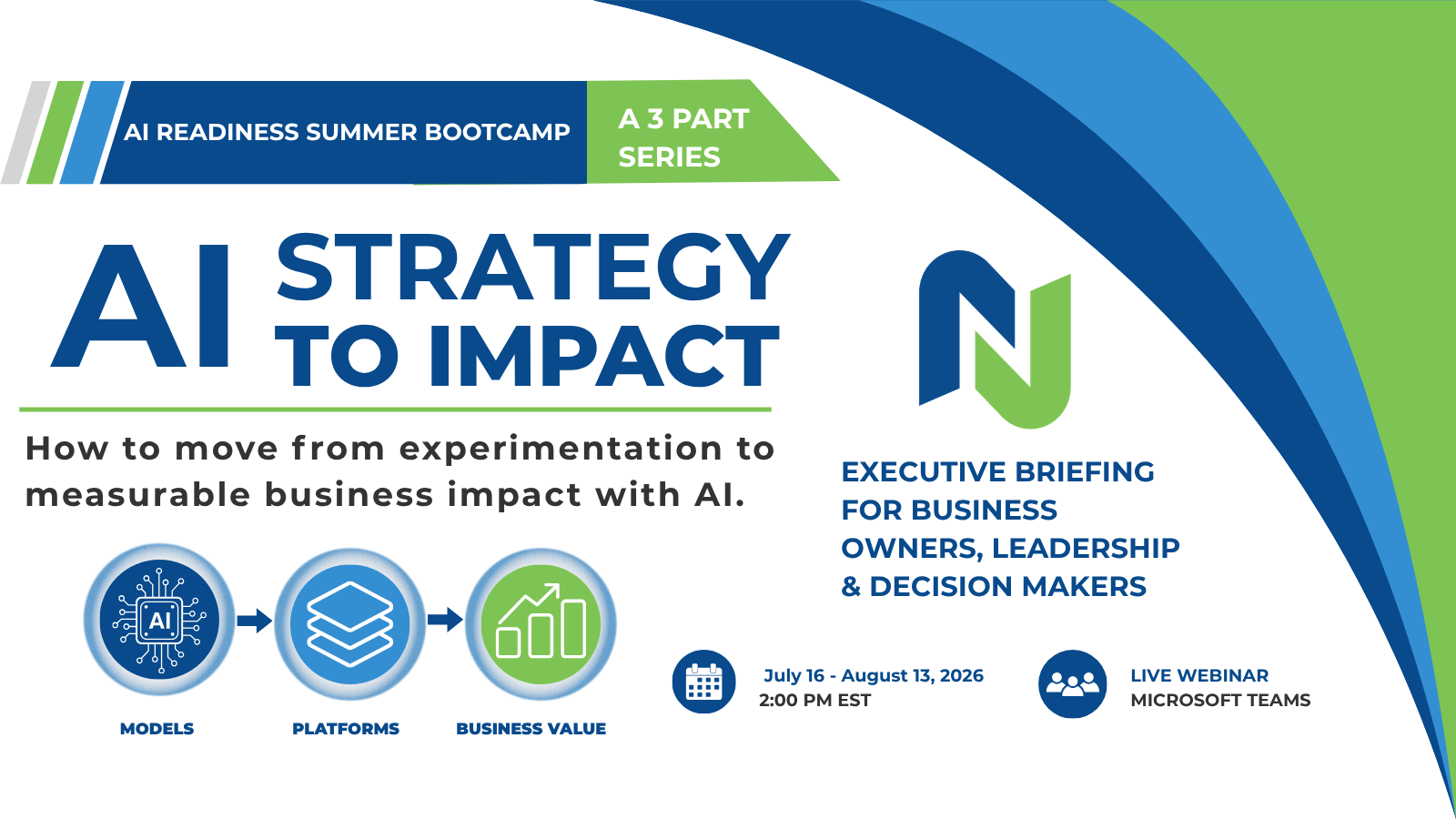 AI READINESS SUMMER BOOTCAMP

A 3 PART SERIES

AI STRATEGY TO IMPACT

How to move from experimentation to measurable business impact with AI.

AI

MODELS

PLATFORMS

BUSINESS VALUE

EXECUTIVE BRIEFING FOR BUSINESS OWNERS, LEADERSHIP & DECISION MAKERS

July 16 - August 13, 2026
2:00 PM EST

LIVE WEBINAR
MICROSOFT TEAMS